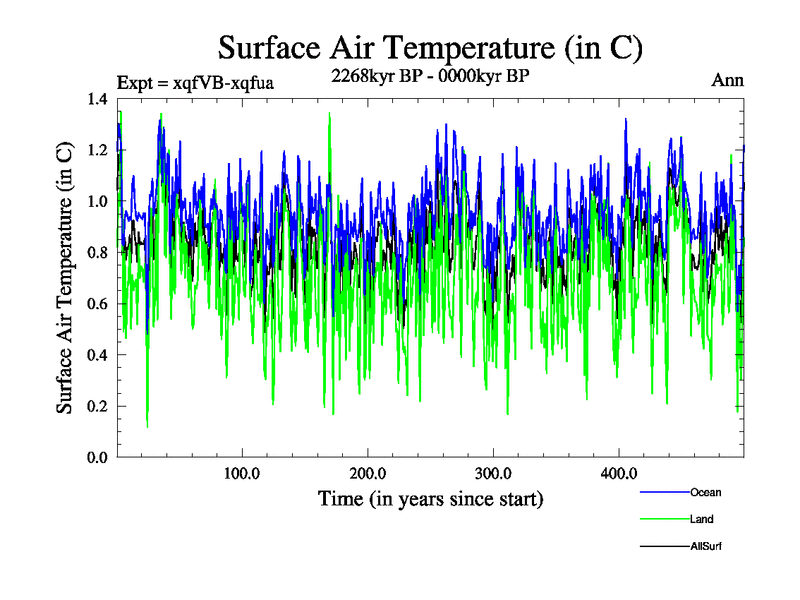 Surface Air Temperature (in C)
Expt = xqfVB-xqfua
2268kyr BP - 0000kyr BP
Ann

Surface Air Temperature (in C)
1.4
1.2
1.0
0.8
0.6
0.4
0.2
0.0

100.0
200.0
300.0
400.0

Time (in years since start)

Ocean
Land
AllSurf